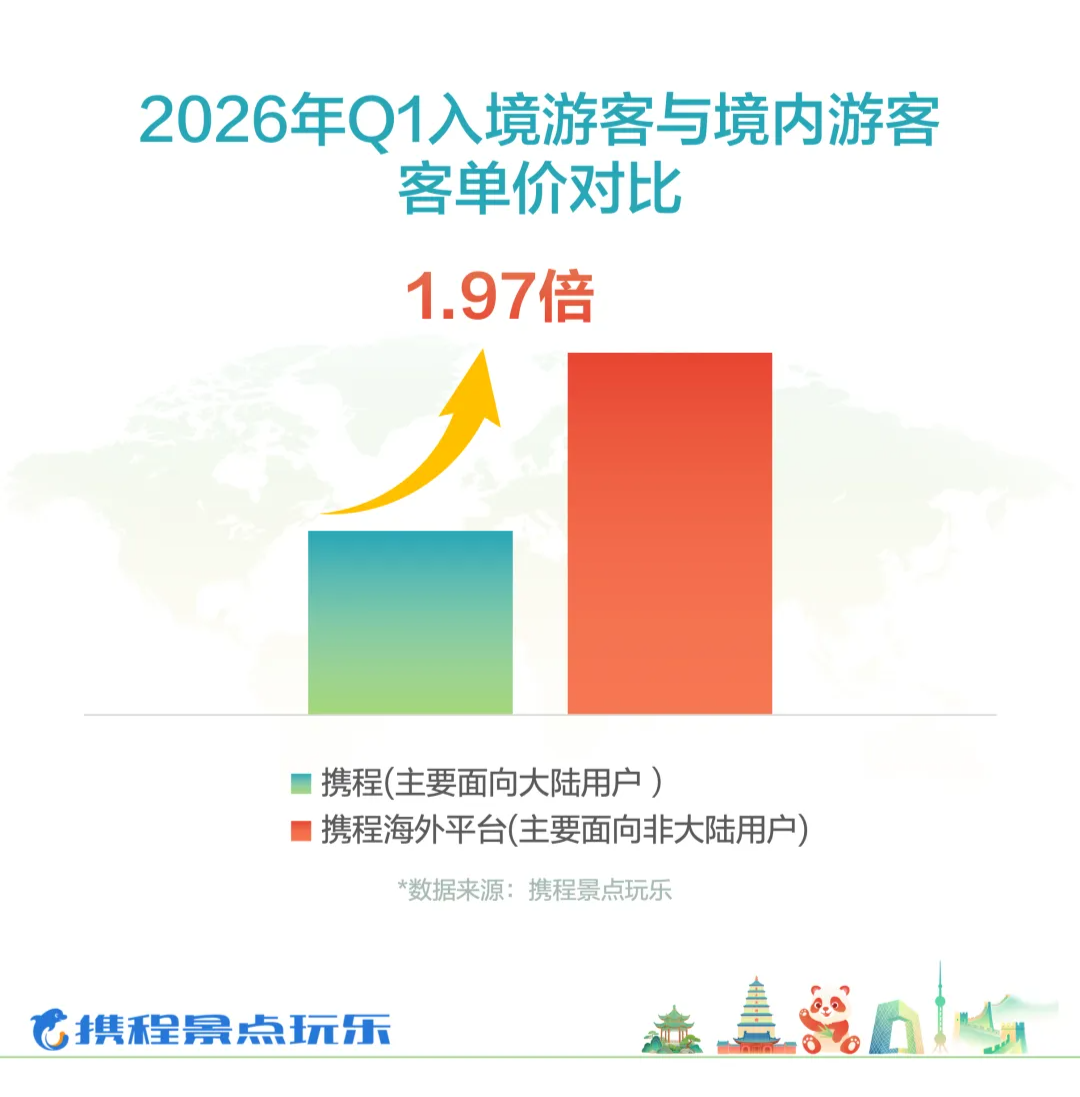 2026年Q1入境游客与境内游客客单价对比

1.97倍

携程(主要面向大陆用户 )
携程海外平台(主要面向非大陆用户)

*数据来源：携程景点玩乐

携程景点玩乐